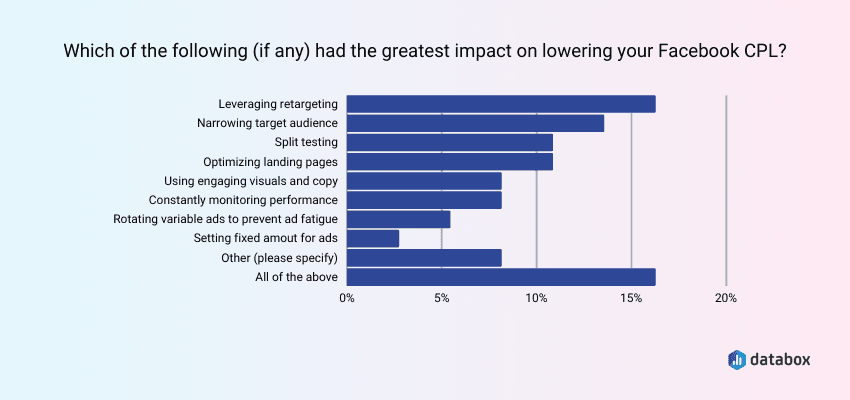 Which of the following (if any) had the greatest impact on lowering your Facebook CPL?

Leveraging retargeting
Narrowing target audience
Split testing
Optimizing landing pages
Using engaging visuals and copy
Constantly monitoring performance
Rotating variable ads to prevent ad fatigue
Setting fixed amout for ads
Other (please specify)
All of the above

0%
5%
10%
15%
20%

databox